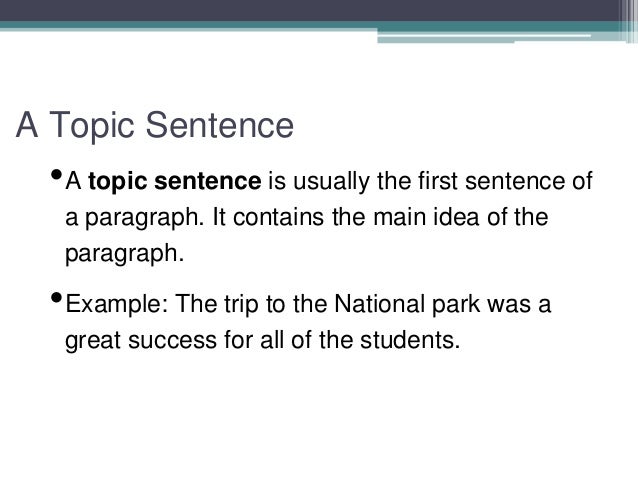 A Topic Sentence

• A topic sentence is usually the first sentence of a paragraph. It contains the main idea of the paragraph.

• Example: The trip to the National park was a great success for all of the students.